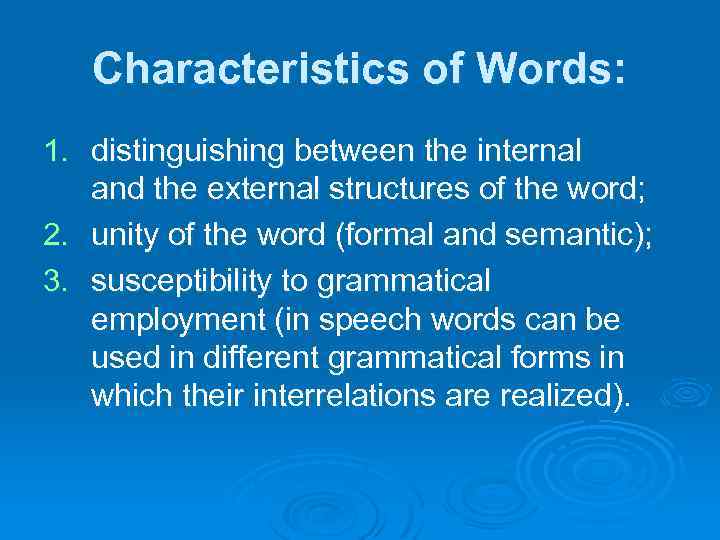 Characteristics of Words:

1. distinguishing between the internal and the external structures of the word;
2. unity of the word (formal and semantic);
3. susceptibility to grammatical employment (in speech words can be used in different grammatical forms in which their interrelations are realized).